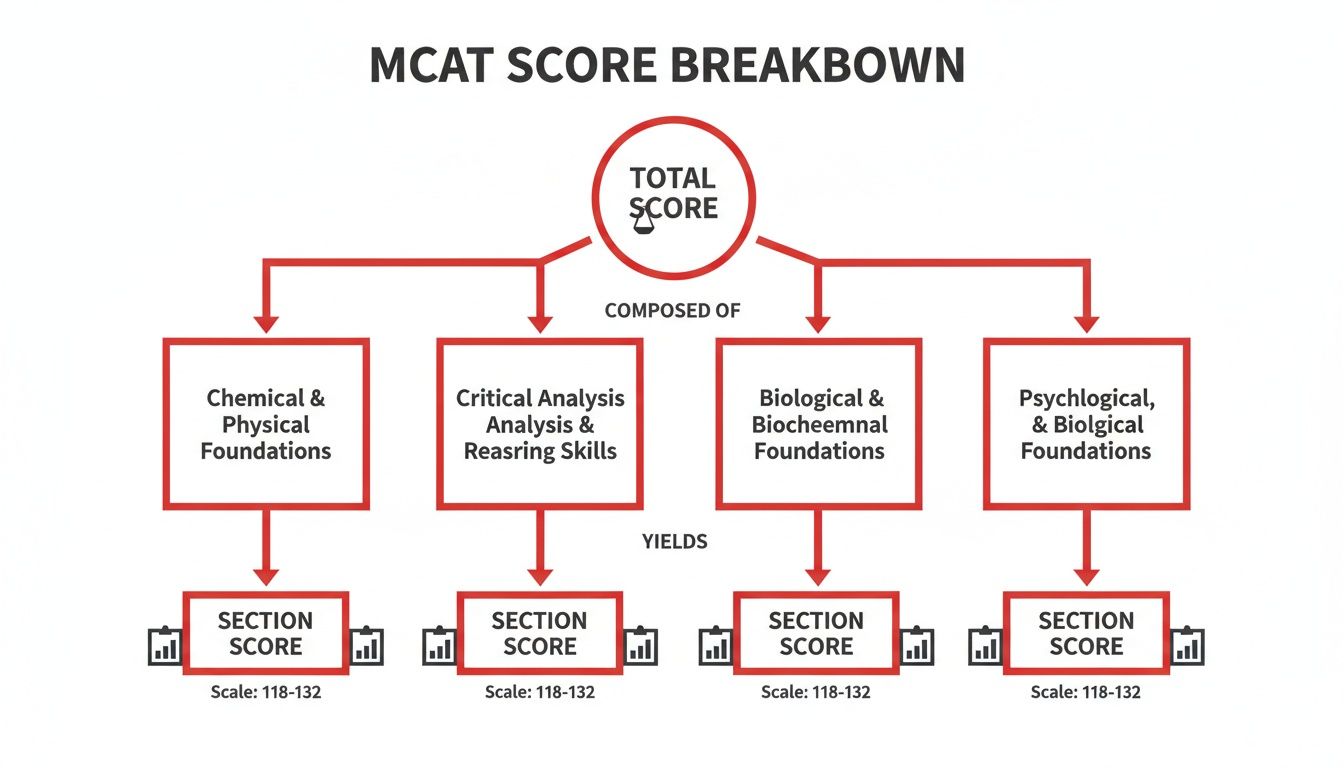 MCAT SCORE BREAKBOWN

TOTAL SCORE

COMPOSED OF

Chemical & Physical Foundations

Critical Analysis Analysis & Reasring Skills

Biological & Biocheemnal Foundations

Psychlogical, & Biolgical Foundations

YIELDS

SECTION SCORE

Scale: 118-132

SECTION SCORE

Scale: 118-132

SECTION SCORE

Scale: 118-132

SECTION SCORE

Scale: 118-132